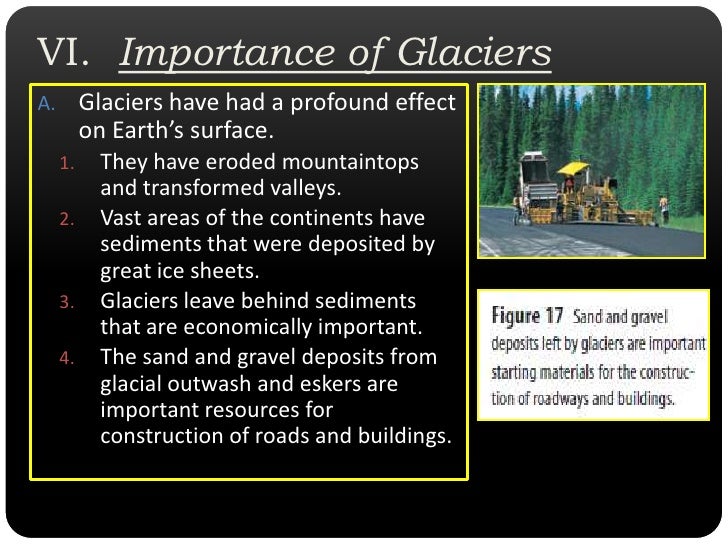 VI. Importance of Glaciers

A. Glaciers have had a profound effect on Earth's surface.

1. They have eroded mountaintops and transformed valleys.

2. Vast areas of the continents have sediments that were deposited by great ice sheets.

3. Glaciers leave behind sediments that are economically important.

4. The sand and gravel deposits from glacial outwash and eskers are important resources for construction of roads and buildings.

Figure 17 Sand and gravel deposits left by glaciers are important starting materials for the construction of roadways and buildings.